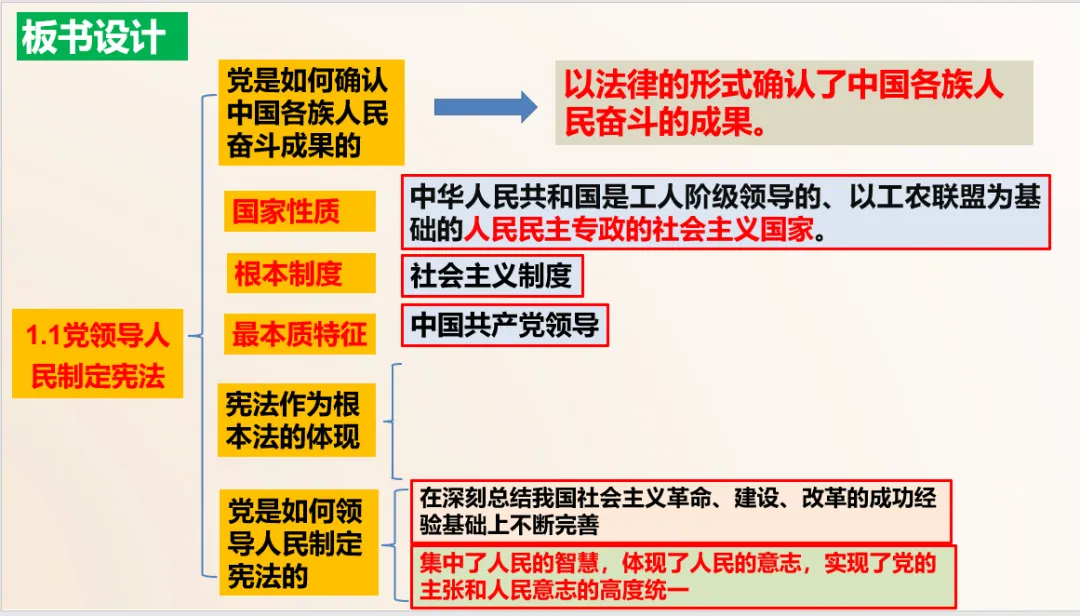 板书设计

1.1党领导人民制定宪法

党是如何确认中国各族人民奋斗成果的

以法律的形式确认了中国各族人民奋斗的成果。

国家性质

中华人民共和国是工人阶级领导的、以工农联盟为基础的人民民主专政的社会主义国家。

根本制度

社会主义制度

最本质特征

中国共产党领导

宪法作为根本法的体现

党是如何领导人民制定宪法的

在深刻总结我国社会主义革命、建设、改革的成功经验基础上不断完善

集中了人民的智慧，体现了人民的意志，实现了党的主张和人民意志的高度统一